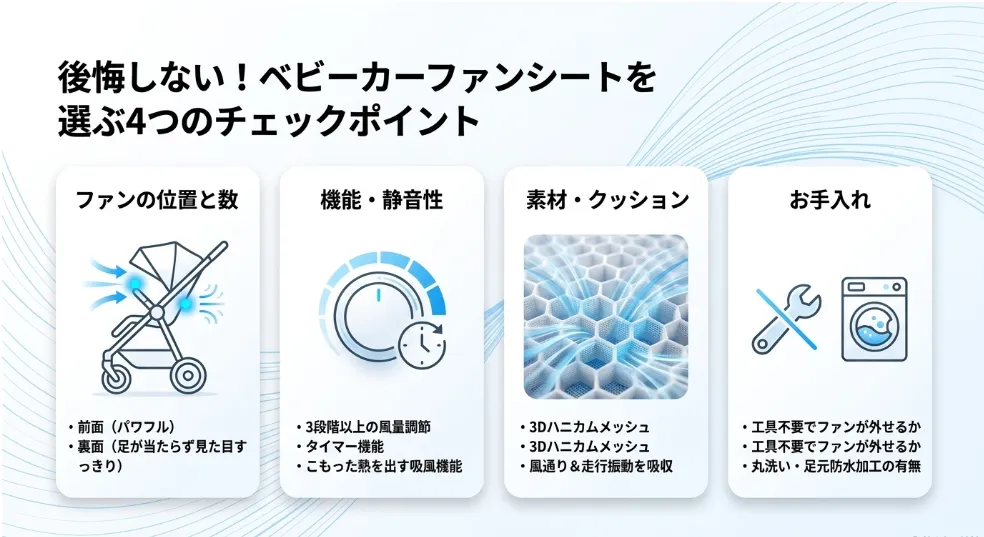 後悔しない！ベビーカーファンシートを選ぶ4つのチェックポイント

ファンの位置と数

・前面（パワフル）
・裏面（足が当たらず見た目すっきり）

機能・静音性

・3段階以上の風量調節
・タイマー機能
・こもった熱を出す吸風機能

素材・クッション

・3Dハニカムメッシュ
・3Dハニカムメッシュ
・風通り＆走行振動を吸収

お手入れ

・工具不要でファンが外せるか
・工具不要でファンが外せるか
・丸洗い・足元防水加工の有無